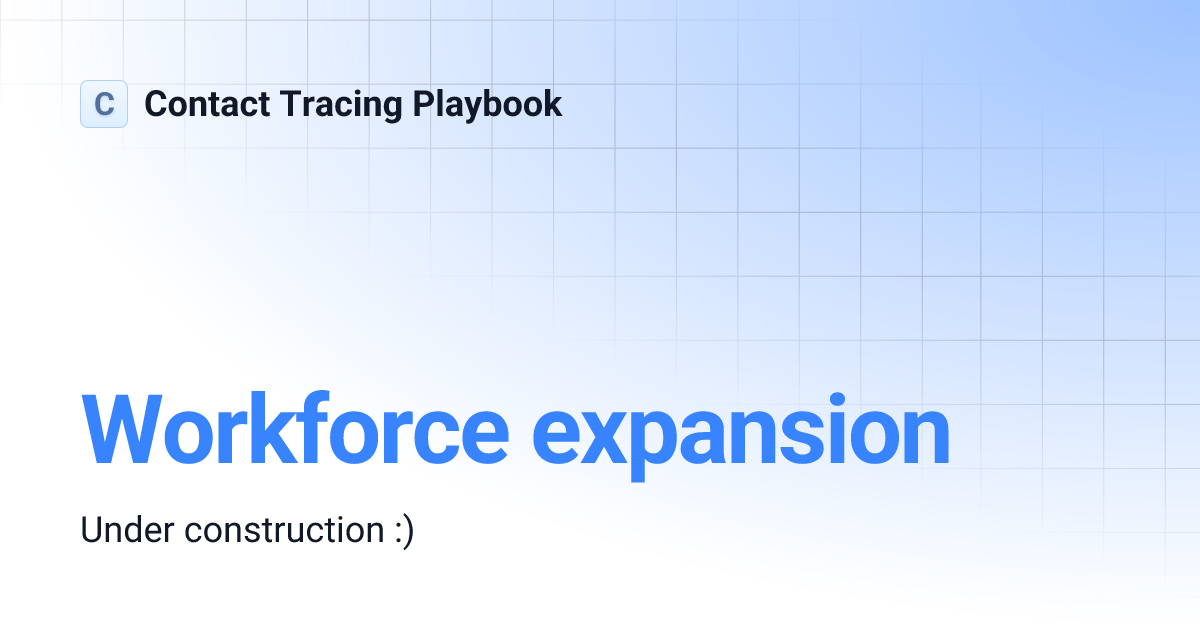 C Contact Tracing Playbook

Workforce expansion

Under construction :)